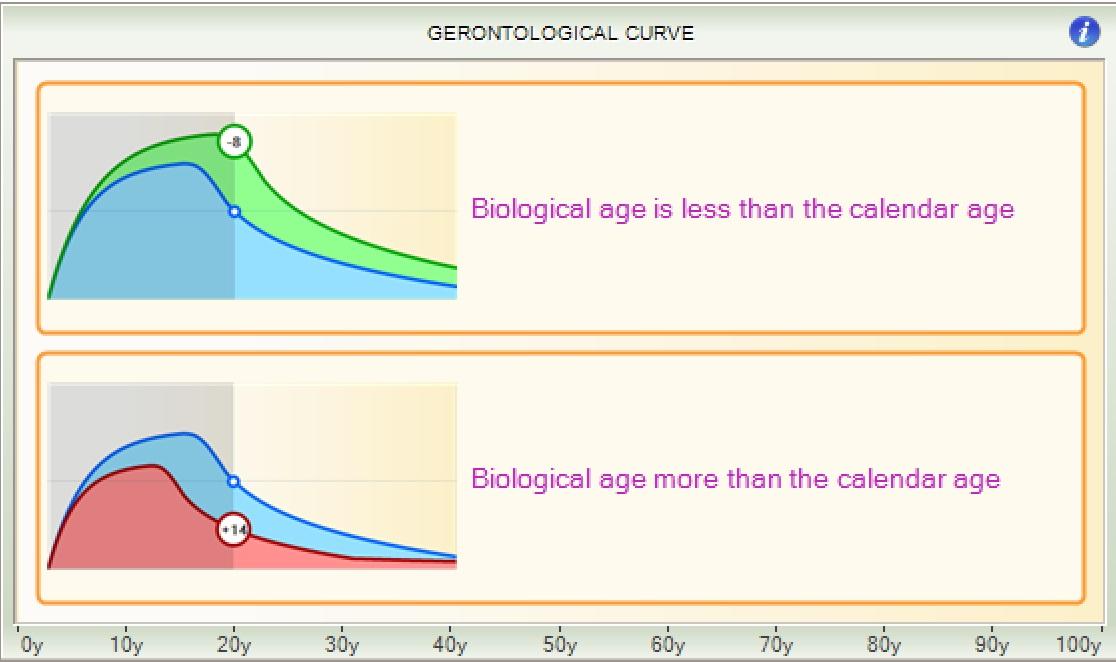 GERONTOLOGICAL CURVE

-8

Biological age is less than the calendar age

+14

Biological age more than the calendar age

0y 10y 20y 30y 40y 50y 60y 70y 80y 90y 100y